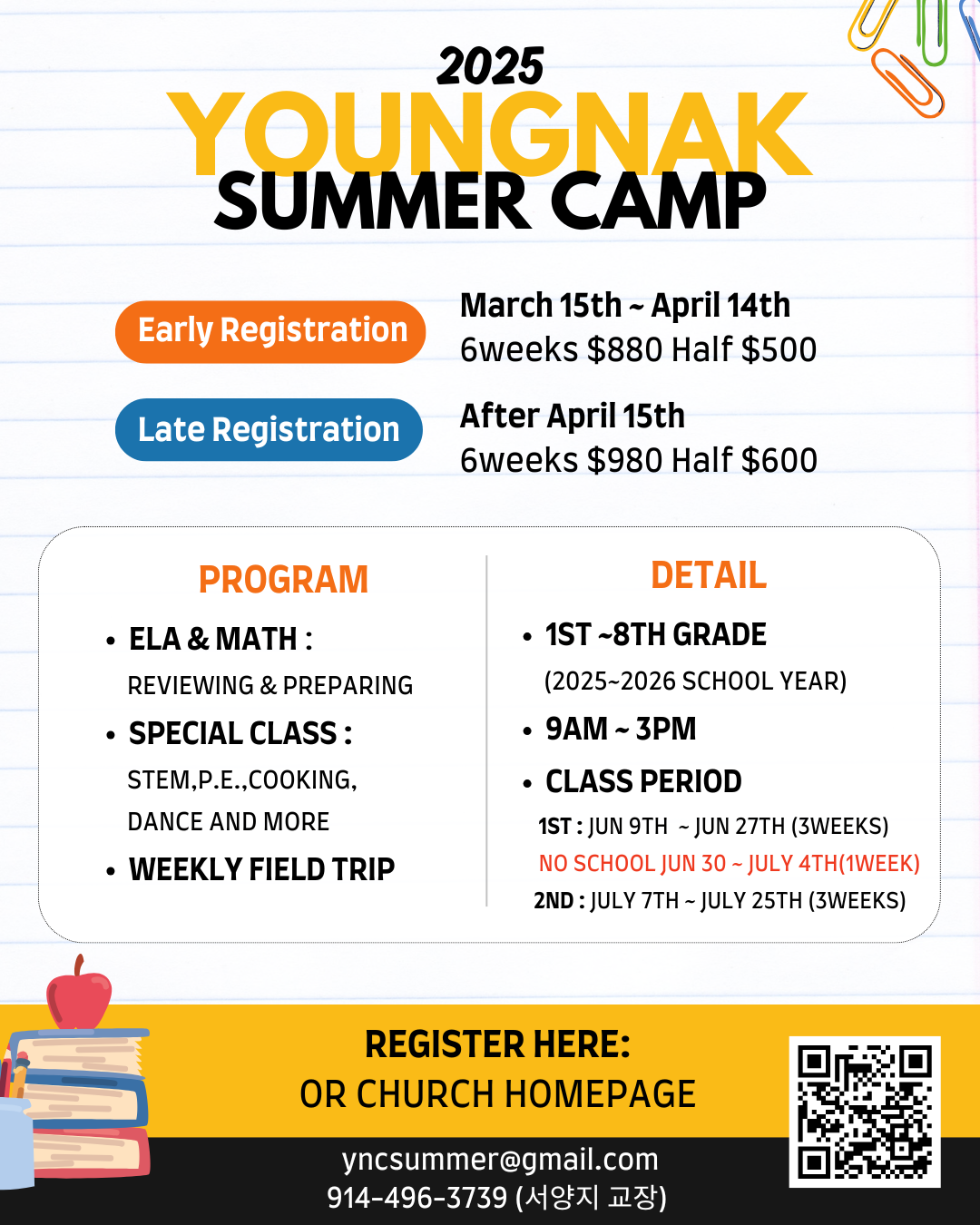 2025
YOUNGNAK
SUMMER CAMP

Early Registration
March 15th ~ April 14th
6weeks $880 Half $500

Late Registration
After April 15th
6weeks $980 Half $600

PROGRAM

• ELA & MATH :
REVIEWING & PREPARING
• SPECIAL CLASS :
STEM,P.E.,COOKING, DANCE AND MORE
• WEEKLY FIELD TRIP

DETAIL

• 1ST ~8TH GRADE
(2025~2026 SCHOOL YEAR)
• 9AM ~ 3PM
• CLASS PERIOD
1ST : JUN 9TH ~ JUN 27TH (3WEEKS)
NO SCHOOL JUN 30 ~ JULY 4TH(1WEEK)
2ND : JULY 7TH ~ JULY 25TH (3WEEKS)

REGISTER HERE:
OR CHURCH HOMEPAGE

yncsummer@gmail.com
914-496-3739 (서양지 교장)